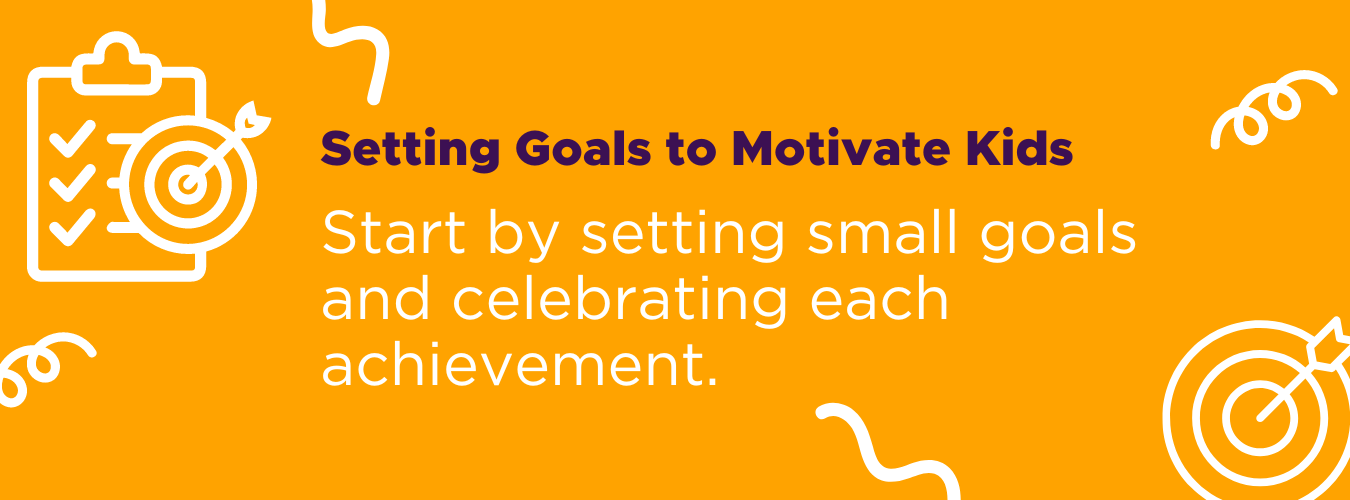 Setting Goals to Motivate Kids

Start by setting small goals and celebrating each achievement.